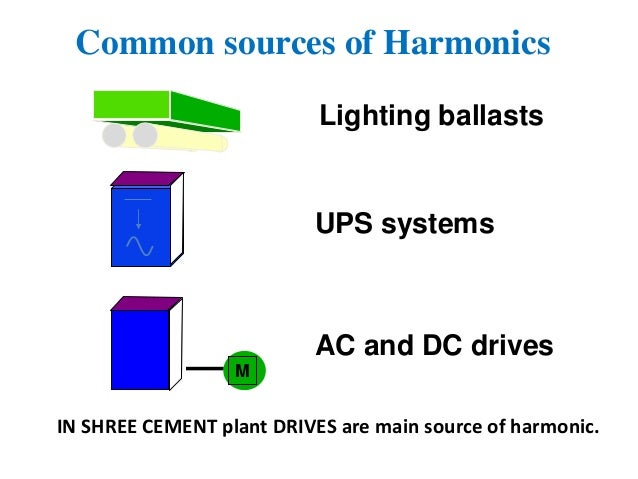 Common sources of Harmonics

Lighting ballasts

UPS systems

AC and DC drives

M

IN SHREE CEMENT plant DRIVES are main source of harmonic.